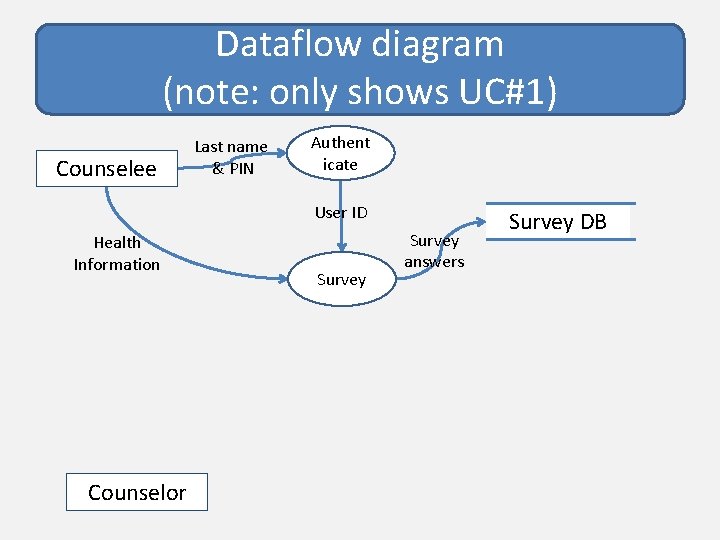 Dataflow diagram
(note: only shows UC#1)

Counselee

Last name & PIN

Authent icate

User ID

Health Information

Survey

Survey answers

Survey DB

Counselor